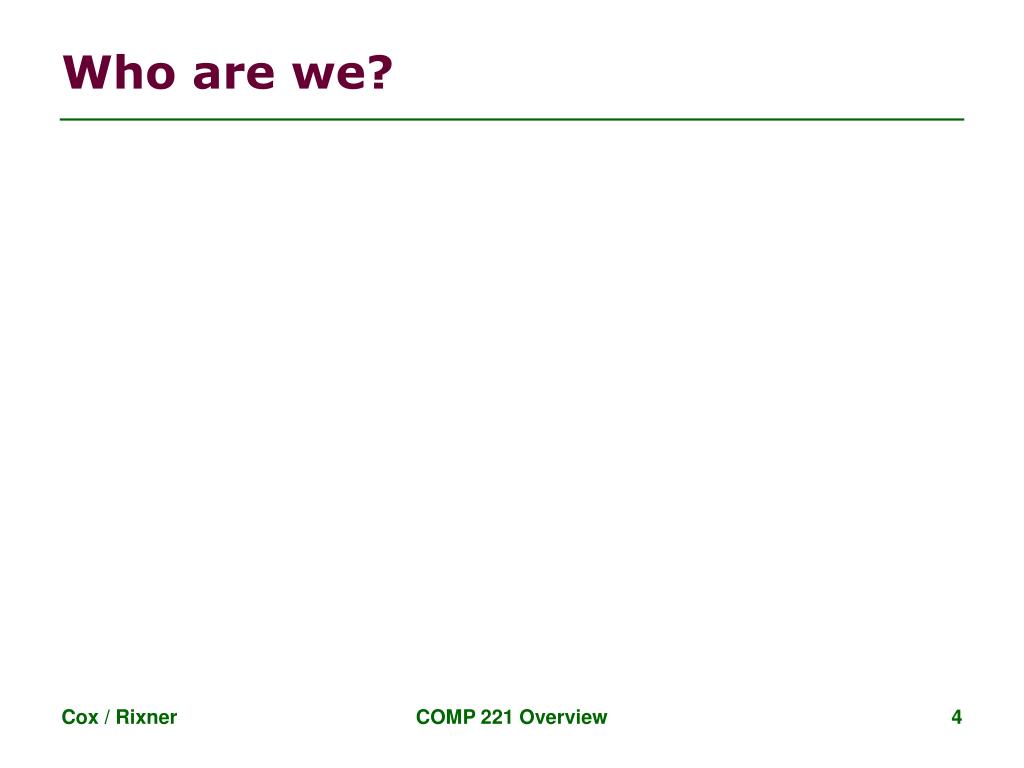 Who are we?

Cox / Rixner

COMP 221 Overview

4